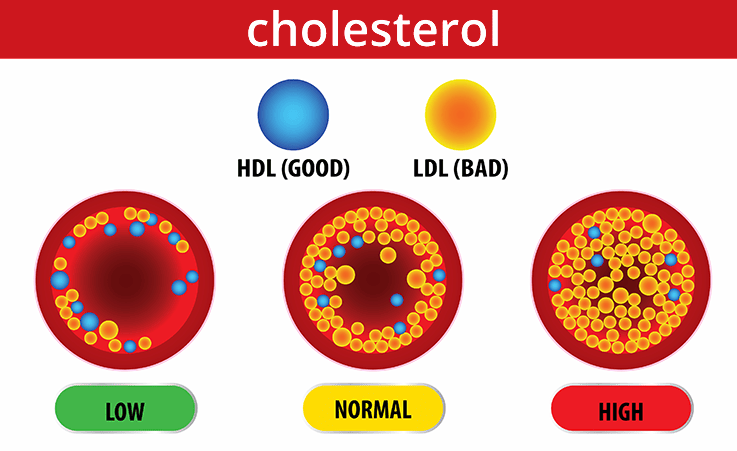 cholesterol

HDL (GOOD)

LDL (BAD)

LOW

NORMAL

HIGH